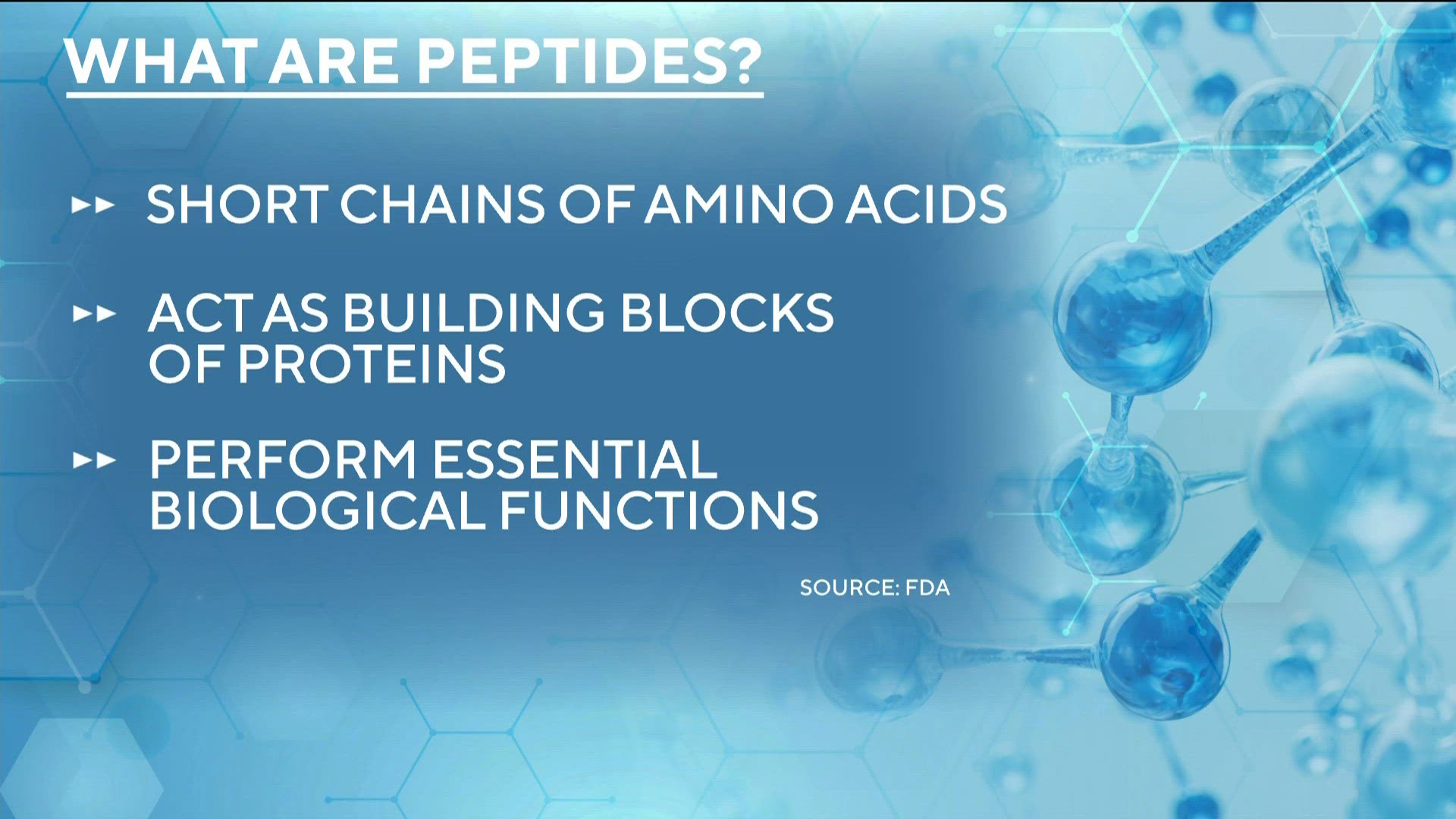 WHAT ARE PEPTIDES?

▸▸ SHORT CHAINS OF AMINO ACIDS

▸▸ ACT AS BUILDING BLOCKS OF PROTEINS

▸▸ PERFORM ESSENTIAL BIOLOGICAL FUNCTIONS

SOURCE: FDA